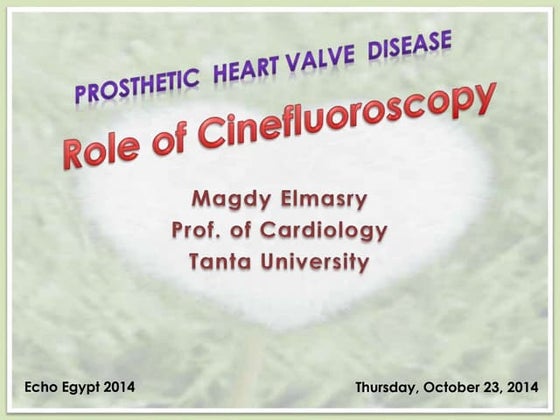 PROSTHETIC HEART VALVE DISEASE

Role of Cinefluoroscopy

Magdy Elmasry
Prof. of Cardiology
Tanta University

Echo Egypt 2014

Thursday, October 23, 2014